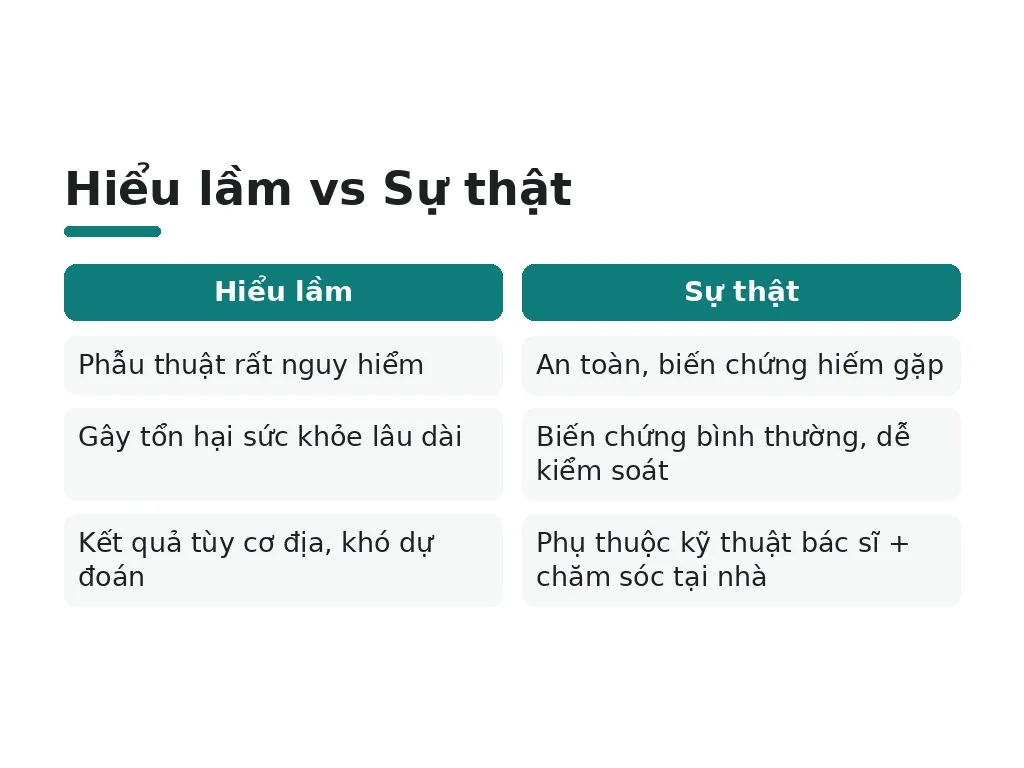 Hiểu lầm vs Sự thật

| Hiểu lầm | Sự thật |
|---|---|
| Phẫu thuật rất nguy hiểm | An toàn, biến chứng hiếm gặp |
| Gây tổn hại sức khỏe lâu dài | Biến chứng bình thường, dễ kiểm soát |
| Kết quả tùy cơ địa, khó dự đoán | Phụ thuộc kỹ thuật bác sĩ + chăm sóc tại nhà |